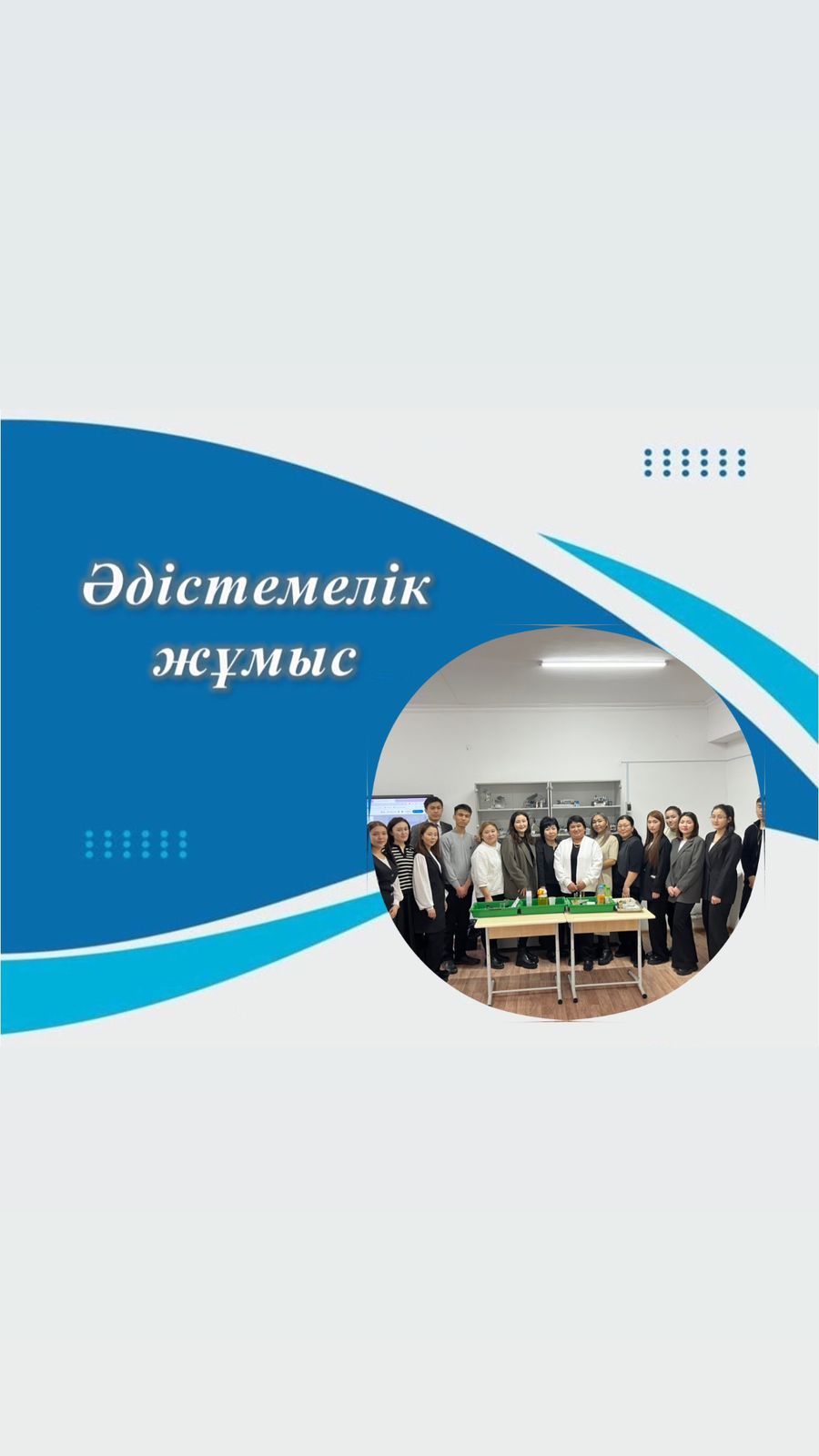 Әдістемелік жұмыс